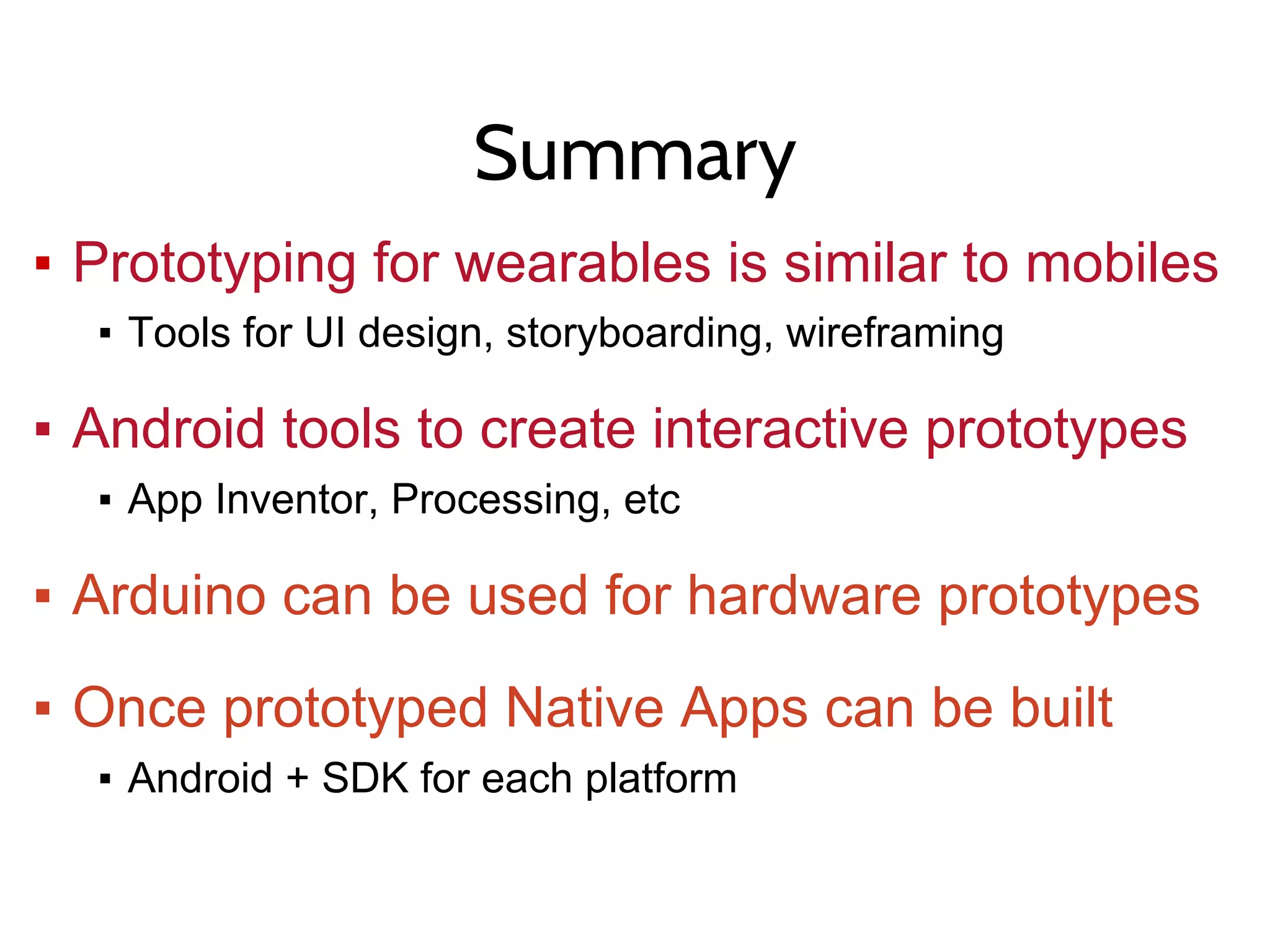 Summary

▪ Prototyping for wearables is similar to mobiles
▪ Tools for UI design, storyboarding, wireframing

▪ Android tools to create interactive prototypes
▪ App Inventor, Processing, etc

▪ Arduino can be used for hardware prototypes

▪ Once prototyped Native Apps can be built
▪ Android + SDK for each platform